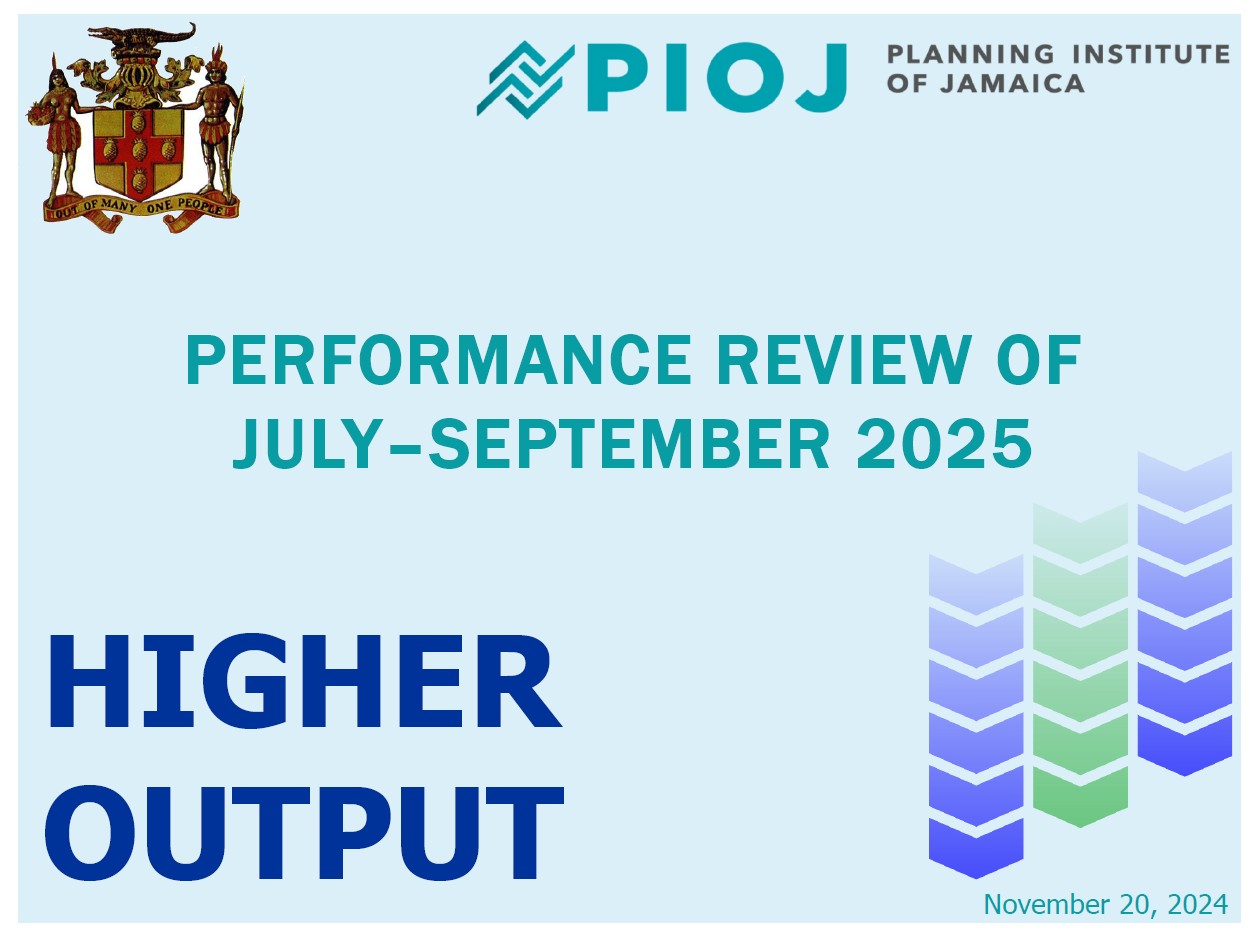 OUT OF MANY ONE PEOPLE

PIOJ PLANNING INSTITUTE OF JAMAICA

PERFORMANCE REVIEW OF JULY–SEPTEMBER 2025

HIGHER OUTPUT

November 20, 2024